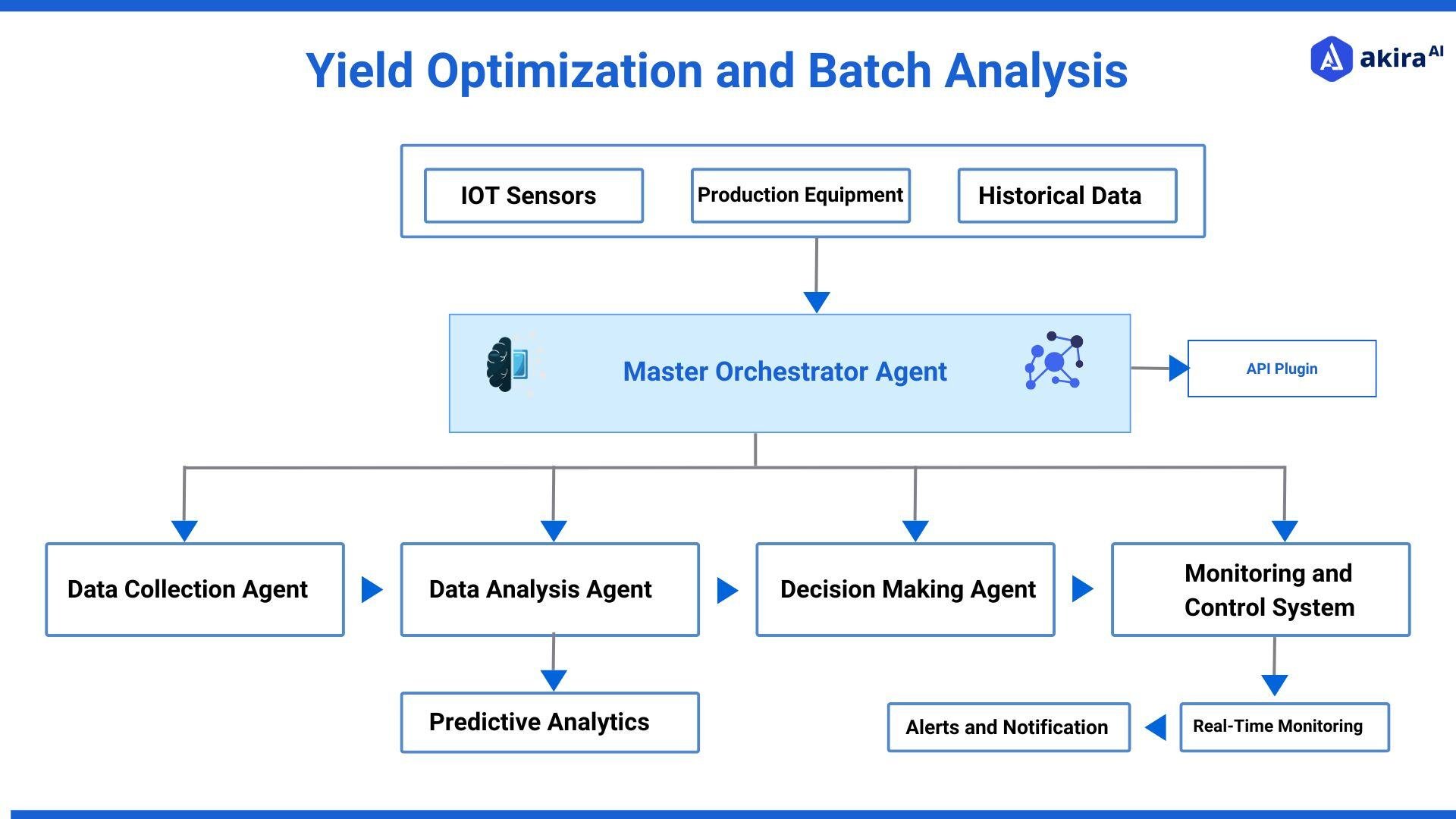 Yield Optimization and Batch Analysis

akira AI

IOT Sensors

Production Equipment

Historical Data

Master Orchestrator Agent

API Plugin

Data Collection Agent

Data Analysis Agent

Decision Making Agent

Monitoring and Control System

Predictive Analytics

Alerts and Notification

Real-Time Monitoring